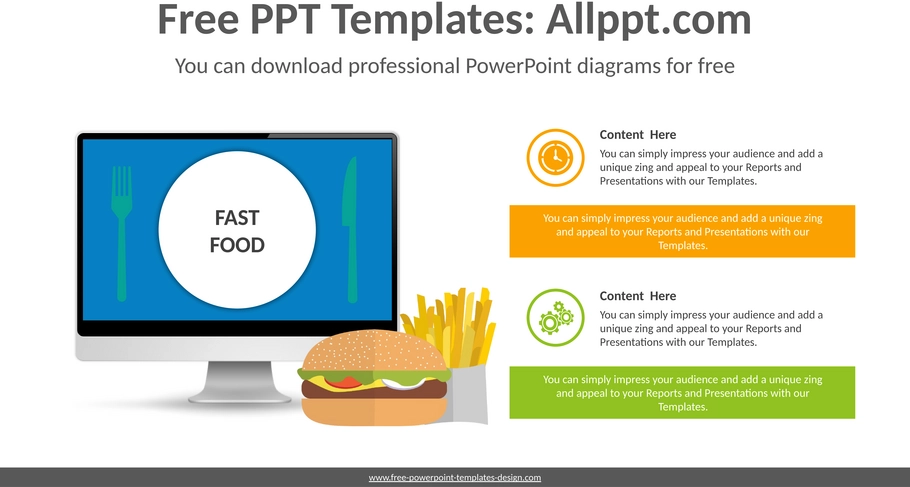 Free PPT Templates: Allppt.com

You can download professional PowerPoint diagrams for free

FAST FOOD

Content Here

You can simply impress your audience and add a unique zing and appeal to your Reports and Presentations with our Templates.

You can simply impress your audience and add a unique zing and appeal to your Reports and Presentations with our Templates.

Content Here

You can simply impress your audience and add a unique zing and appeal to your Reports and Presentations with our Templates.

You can simply impress your audience and add a unique zing and appeal to your Reports and Presentations with our Templates.

www.free-powerpoint-templates-design.com